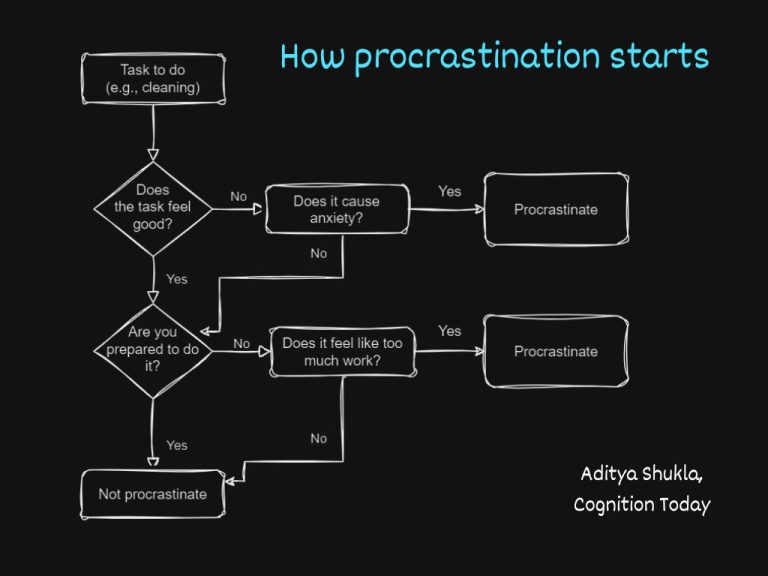 How procrastination starts

Task to do (e.g., cleaning)

Does the task feel good?

No

Does it cause anxiety?

Yes

Procrastinate

No

Yes

Are you prepared to do it?

No

Does it feel like too much work?

Yes

Procrastinate

No

Yes

Not procrastinate

Aditya Shukla, Cognition Today